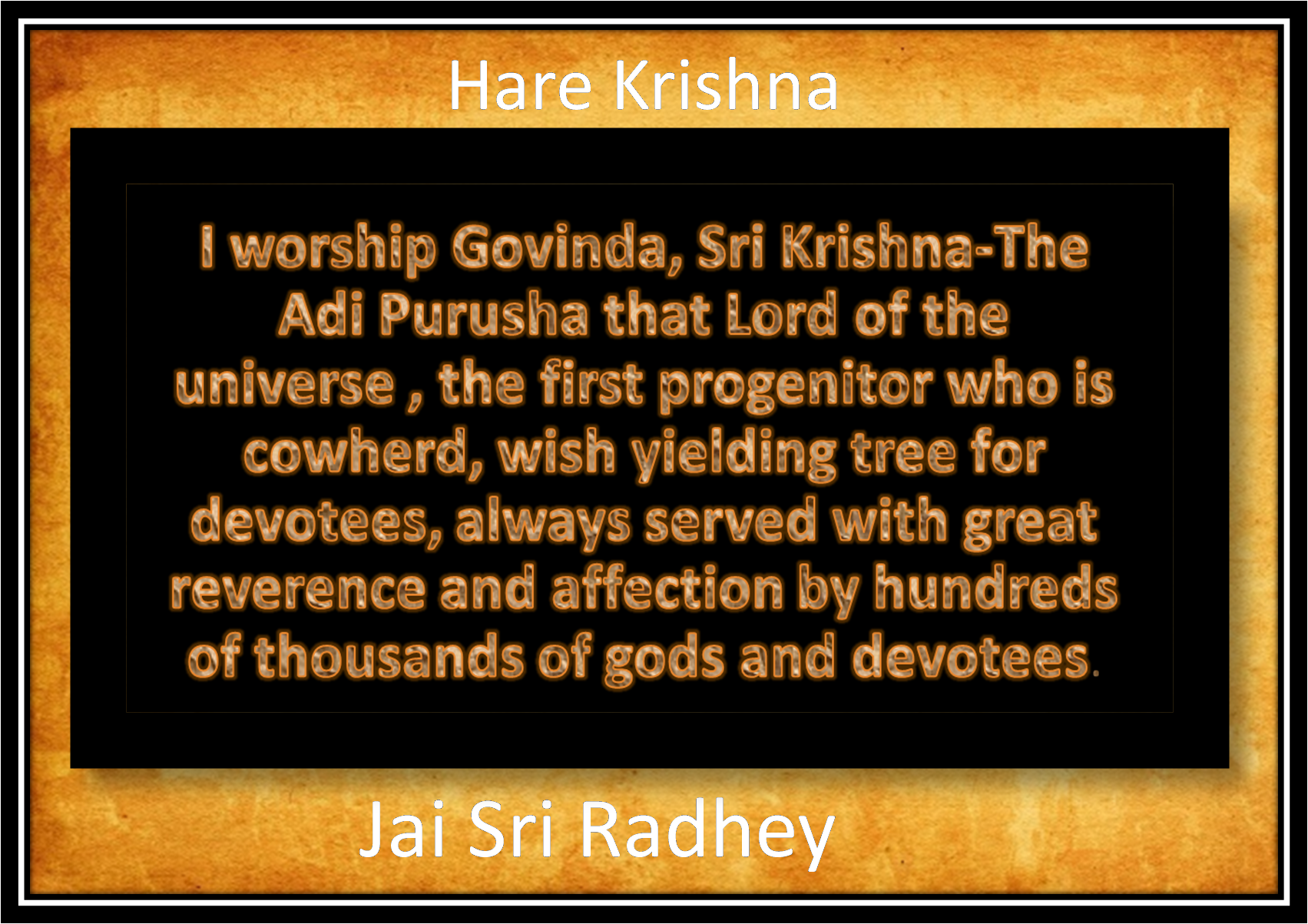 Hare Krishna

I worship Govinda, Sri Krishna-The Adi Purusha that Lord of the universe , the first progenitor who is cowherd, wish yielding tree for devotees, always served with great reverence and affection by hundreds of thousands of gods and devotees.

Jai Sri Radhey